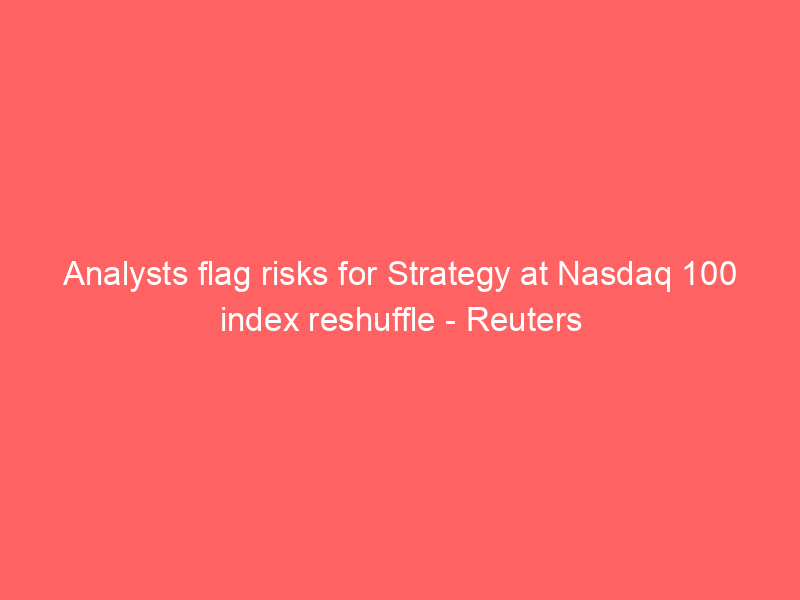 Analysts flag risks for Strategy at Nasdaq 100 index reshuffle - Reuters